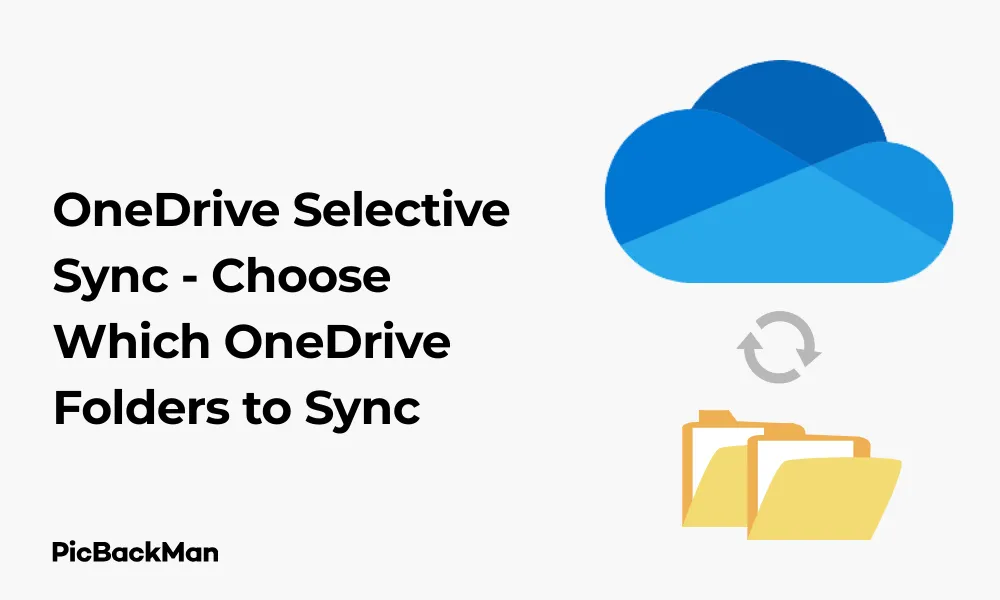 OneDrive Selective Sync - Choose Which OneDrive Folders to Sync

PicBackMan